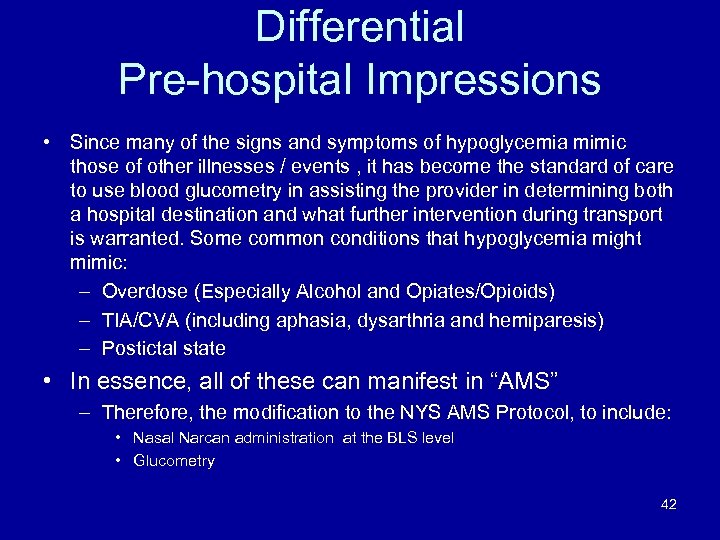 Differential Pre-hospital Impressions

• Since many of the signs and symptoms of hypoglycemia mimic those of other illnesses / events , it has become the standard of care to use blood glucometry in assisting the provider in determining both a hospital destination and what further intervention during transport is warranted. Some common conditions that hypoglycemia might mimic:
– Overdose (Especially Alcohol and Opiates/Opioids)
– TIA/CVA (including aphasia, dysarthria and hemiparesis)
– Postictal state

• In essence, all of these can manifest in “AMS”
– Therefore, the modification to the NYS AMS Protocol, to include:
• Nasal Narcan administration at the BLS level
• Glucometry

42